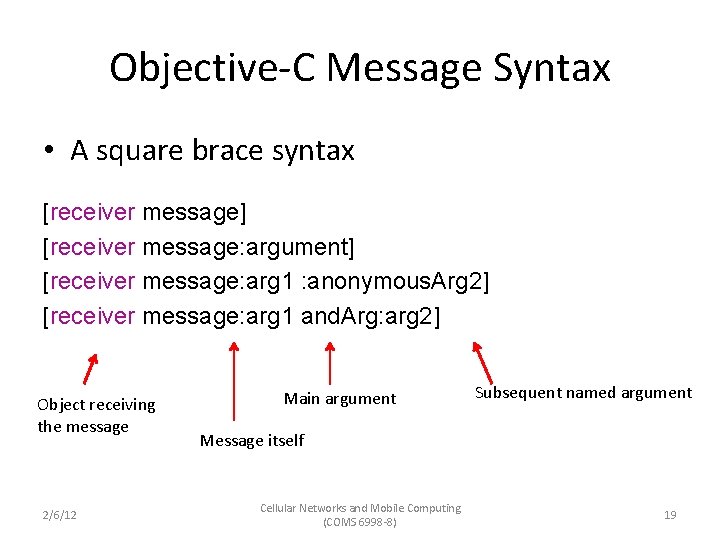 Objective-C Message Syntax

• A square brace syntax

[receiver message]
[receiver message:argument]
[receiver message:arg1 :anonymousArg2]
[receiver message:arg1 andArg:arg2]

Object receiving the message

Message itself

Main argument

Subsequent named argument

2/6/12

Cellular Networks and Mobile Computing (COMS 6998-8)

19